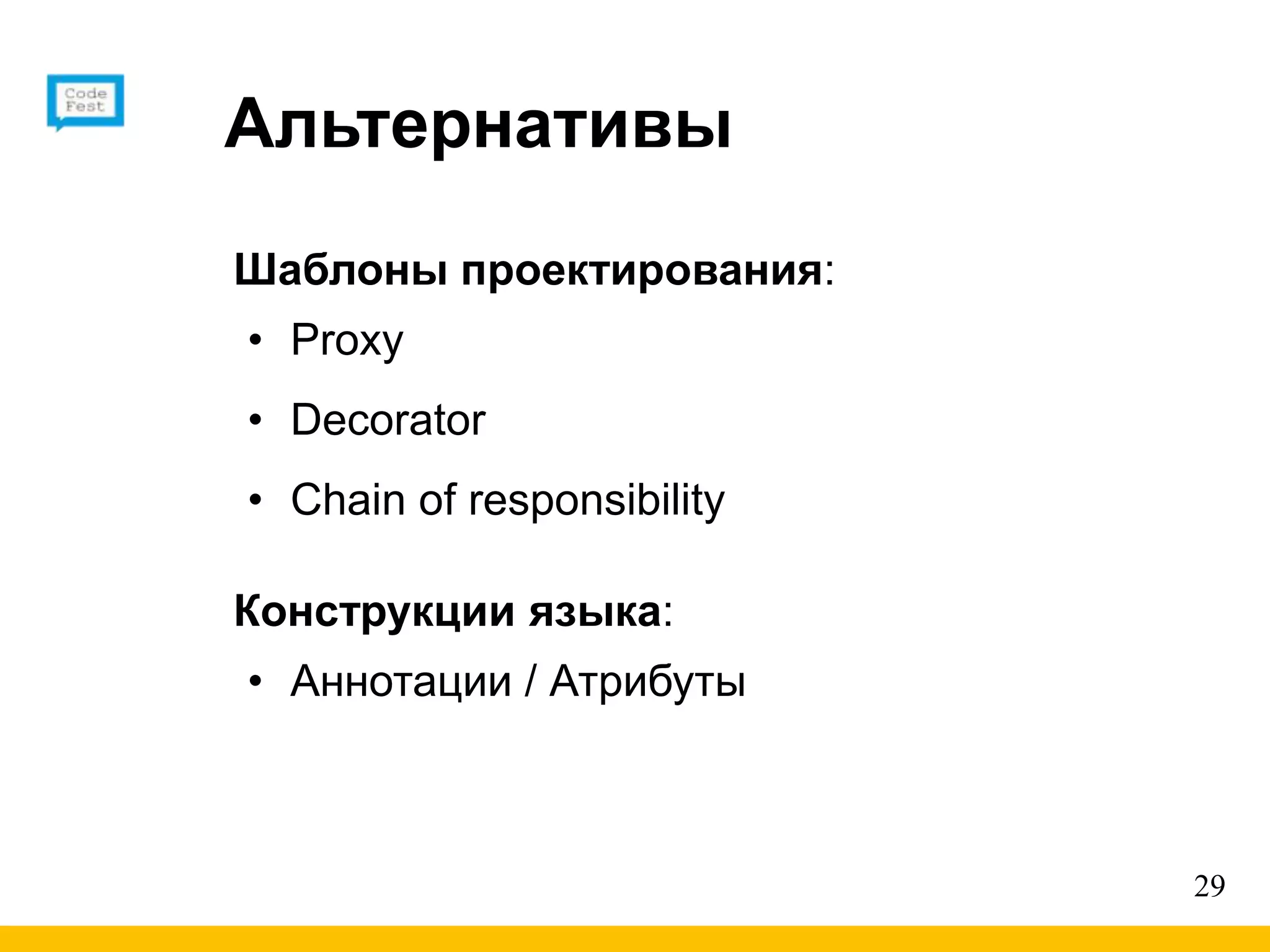 Code Fest

Альтернативы

Шаблоны проектирования:

• Proxy
• Decorator
• Chain of responsibility

Конструкции языка:

• Аннотации / Атрибуты

29